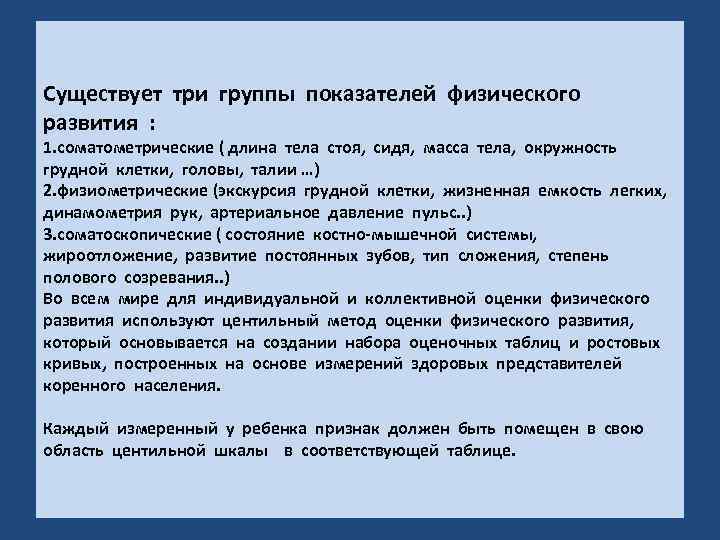 Существует три группы показателей физического развития :
1.соматометрические ( длина тела стоя, сидя, масса тела, окружность грудной клетки, головы, талии …)
2.физиометрические (экскурсия грудной клетки, жизненная емкость легких, динамометрия рук, артериальное давление пульс..)
3.соматоскопические ( состояние костно-мышечной системы, жироотложение, развитие постоянных зубов, тип сложения, степень полового созревания..)
Во всем мире для индивидуальной и коллективной оценки физического развития используют центильный метод оценки физического развития, который основывается на создании набора оценочных таблиц и ростовых кривых, построенных на основе измерений здоровых представителей коренного населения.

Каждый измеренный у ребенка признак должен быть помещен в свою область центильной шкалы в соответствующей таблице.